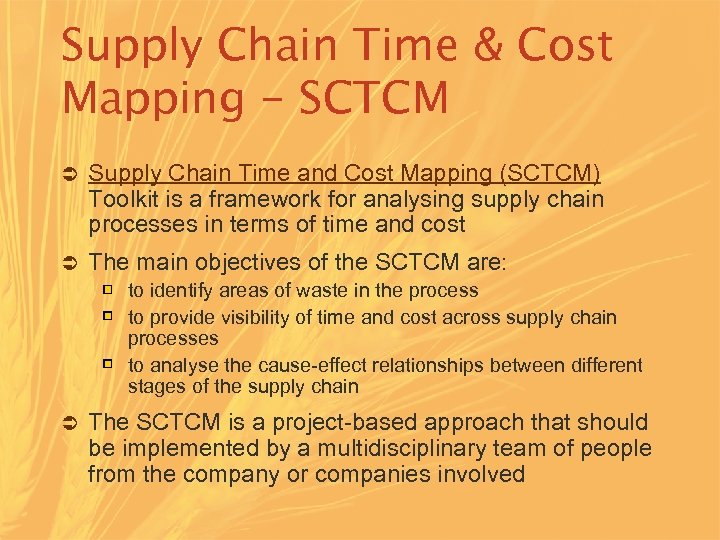 Supply Chain Time & Cost Mapping – SCTCM

Supply Chain Time and Cost Mapping (SCTCM) Toolkit is a framework for analysing supply chain processes in terms of time and cost

The main objectives of the SCTCM are:

to identify areas of waste in the process

to provide visibility of time and cost across supply chain processes

to analyse the cause-effect relationships between different stages of the supply chain

The SCTCM is a project-based approach that should be implemented by a multidisciplinary team of people from the company or companies involved